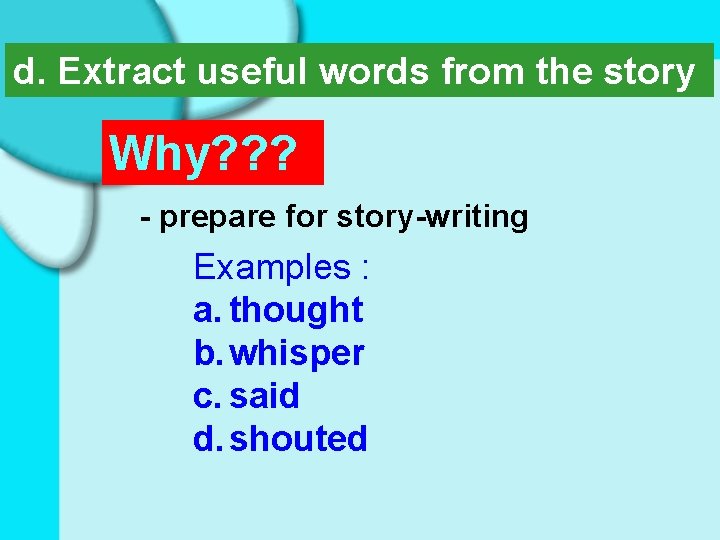 d. Extract useful words from the story

Why???

- prepare for story-writing

Examples :
a. thought
b. whisper
c. said
d. shouted